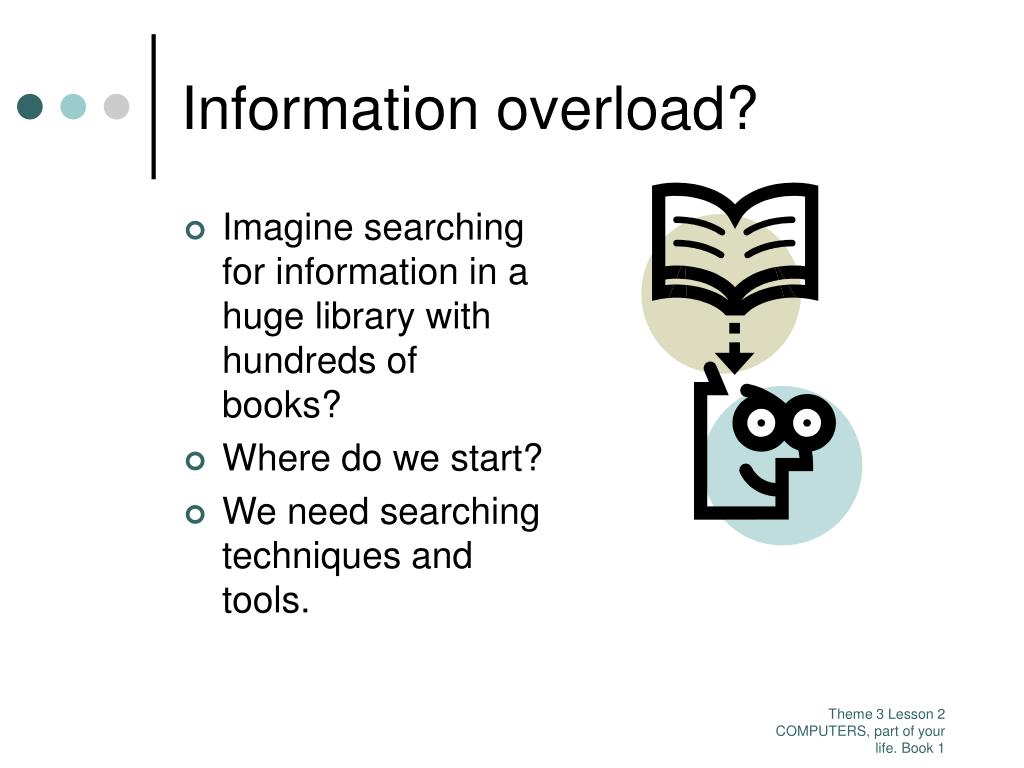 Information overload?

Imagine searching for information in a huge library with hundreds of books?

Where do we start?

We need searching techniques and tools.

Theme 3 Lesson 2 COMPUTERS, part of your life. Book 1